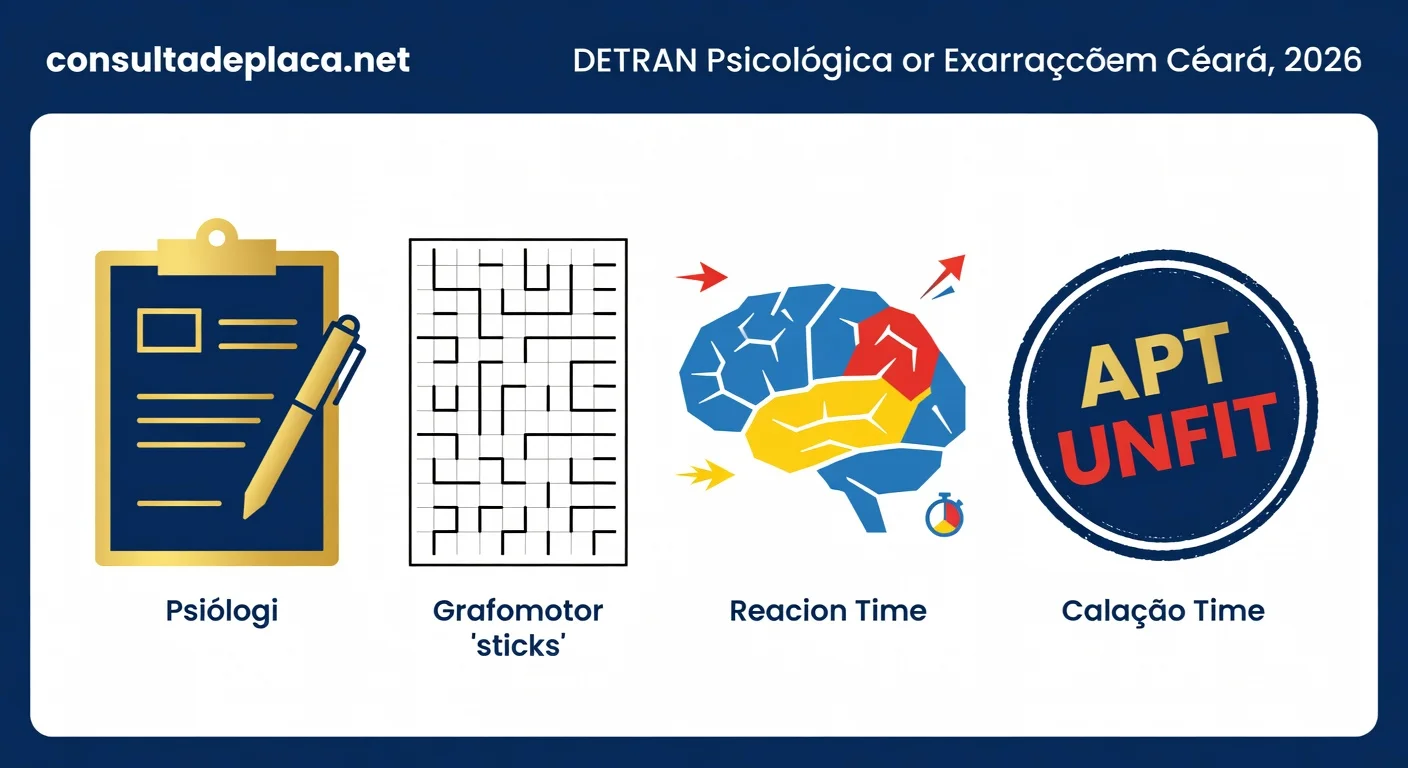 consultadeplaca.net

DETRAN Psicológica or Exarraçcõem Céará, 2026

APT
UNFIT

Psiólogi

Grafomotor 'sticks'

Reacion Time

Calação Time